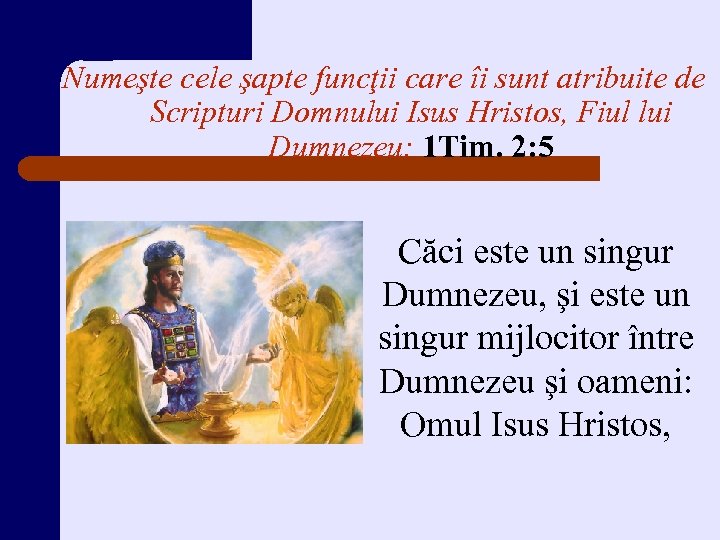 Numeşte cele şapte funcţii care îi sunt atribuite de Scripturi Domnului Isus Hristos, Fiul lui Dumnezeu: 1Tim. 2:5

Căci este un singur Dumnezeu, şi este un singur mijlocitor între Dumnezeu şi oameni: Omul Isus Hristos,